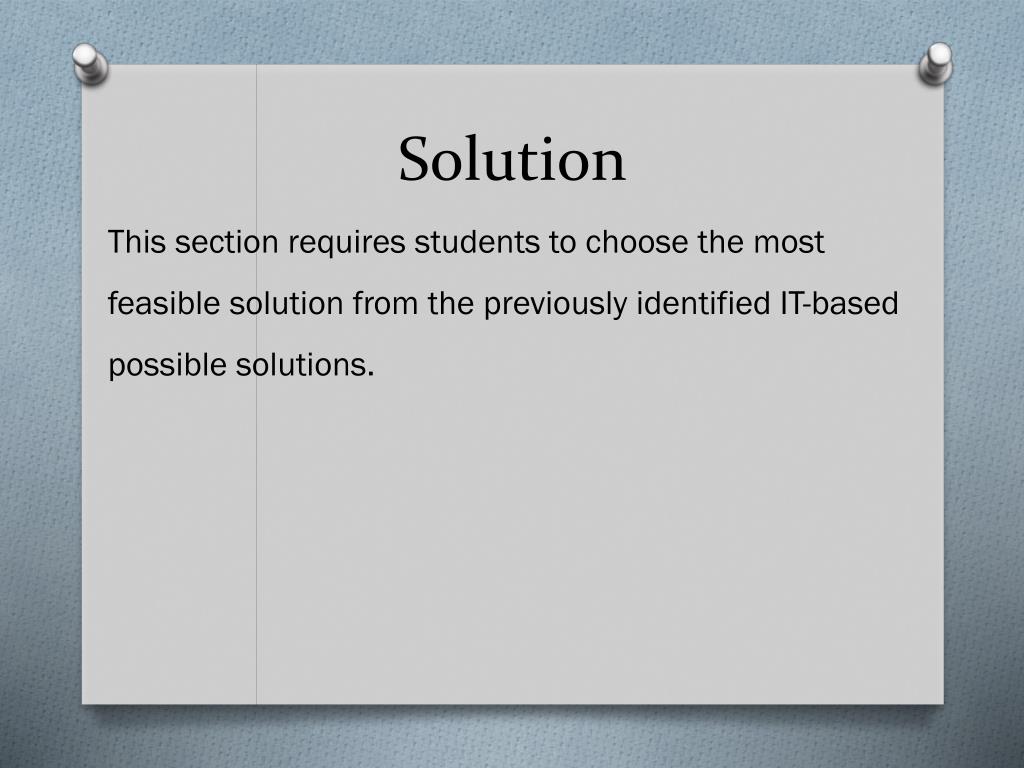 Solution

This section requires students to choose the most feasible solution from the previously identified IT-based possible solutions.